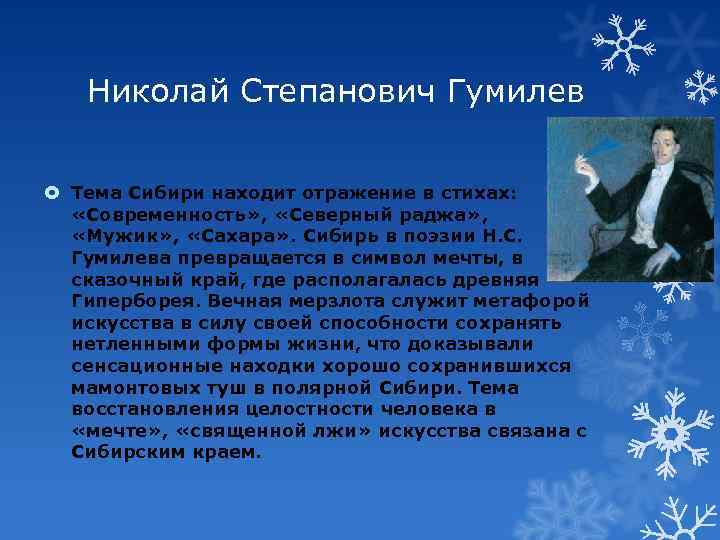 Николай Степанович Гумилев

Тема Сибири находит отражение в стихах: «Современность», «Северный раджа», «Мужик», «Сахара». Сибирь в поэзии Н.С. Гумилева превращается в символ мечты, в сказочный край, где располагалась древняя Гиперборея. Вечная мерзлота служит метафорой искусства в силу своей способности сохранять нетленными формы жизни, что доказывали сенсационные находки хорошо сохранившихся мамонтовых туш в полярной Сибири. Тема восстановления целостности человека в «мечте», «священной лжи» искусства связана с Сибирским краем.